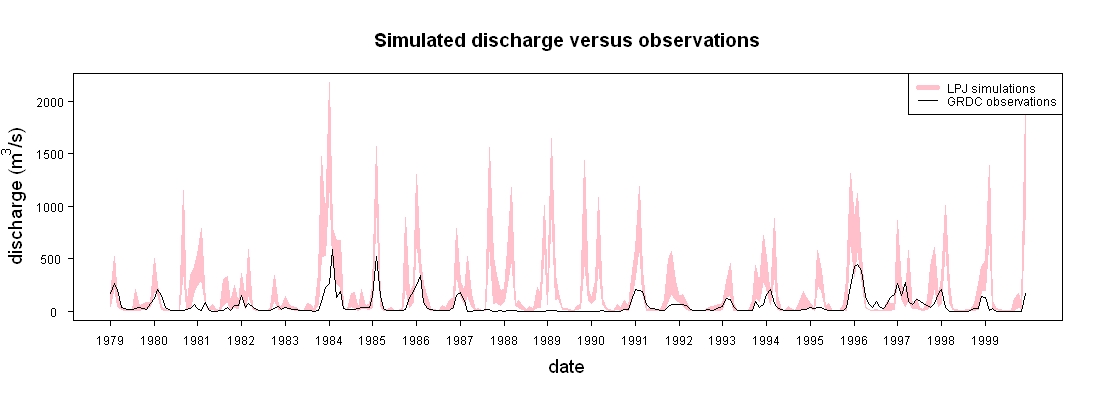 Simulated discharge versus observations

LPJ simulations
GRDC observations

discharge ($m^3/s$)

2000
1500
1000
500
0

1979 1980 1981 1982 1983 1984 1985 1986 1987 1988 1989 1990 1991 1992 1993 1994 1995 1996 1997 1998 1999

date